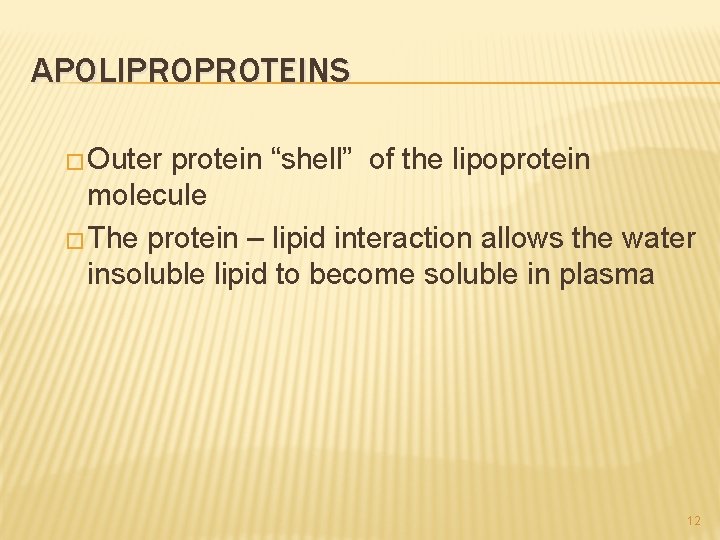 APOLIPROPROTEINS

□ Outer protein “shell” of the lipoprotein molecule

□ The protein – lipid interaction allows the water insoluble lipid to become soluble in plasma

12